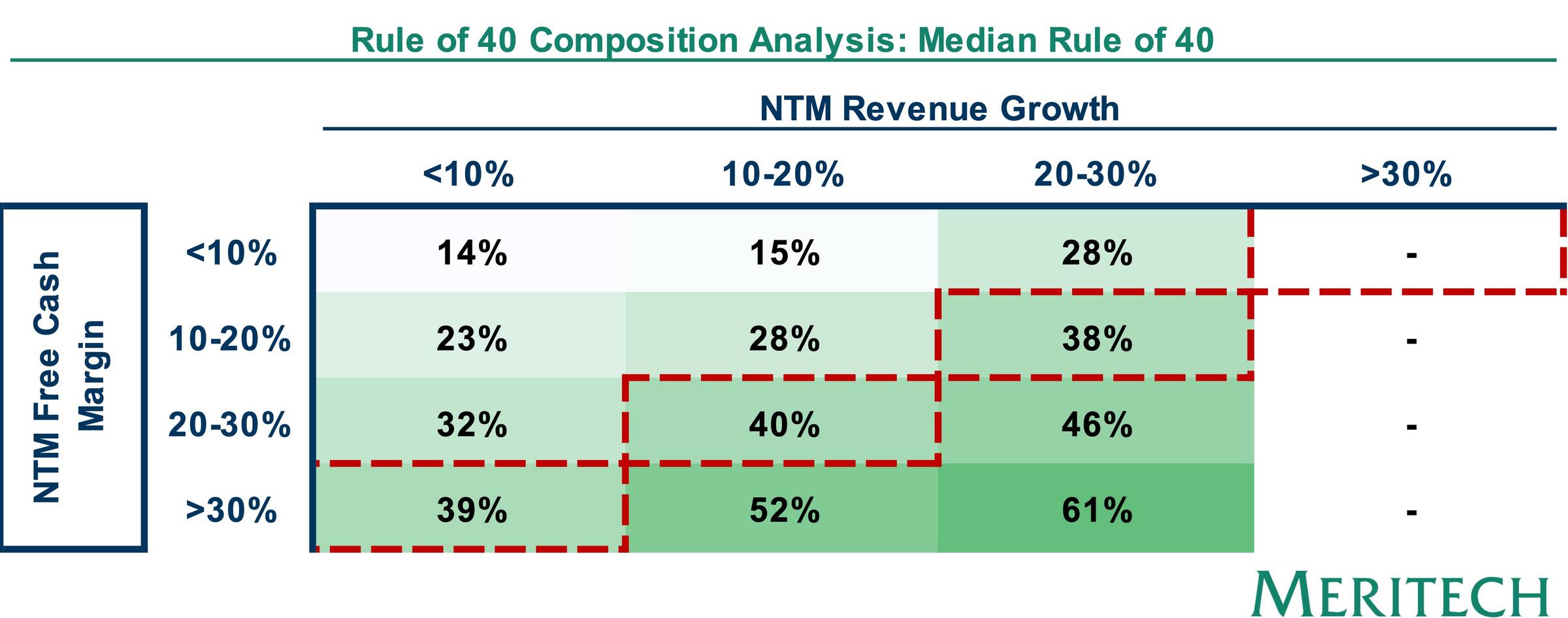 Rule of 40 Composition Analysis: Median Rule of 40

NTM Revenue Growth

NTM Free Cash Margin

| | <10% | 10-20% | 20-30% | >30% |
|---|---|---|---|---|
| <10% | 14% | 15% | 28% | - |
| 10-20% | 23% | 28% | 38% | - |
| 20-30% | 32% | 40% | 46% | - |
| >30% | 39% | 52% | 61% | - |

MERITECH